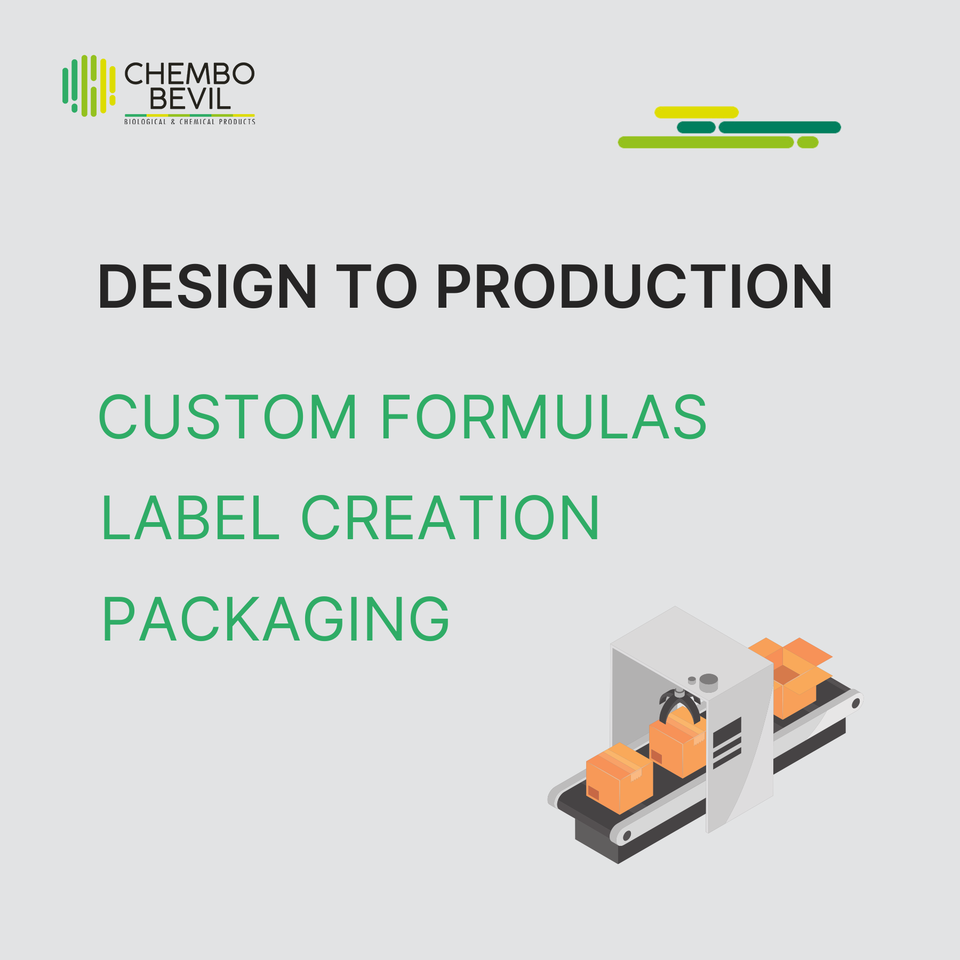 CHEMBO BEVIL
BIOLOGICAL & CHEMICAL PRODUCTS

DESIGN TO PRODUCTION

CUSTOM FORMULAS

LABEL CREATION

PACKAGING